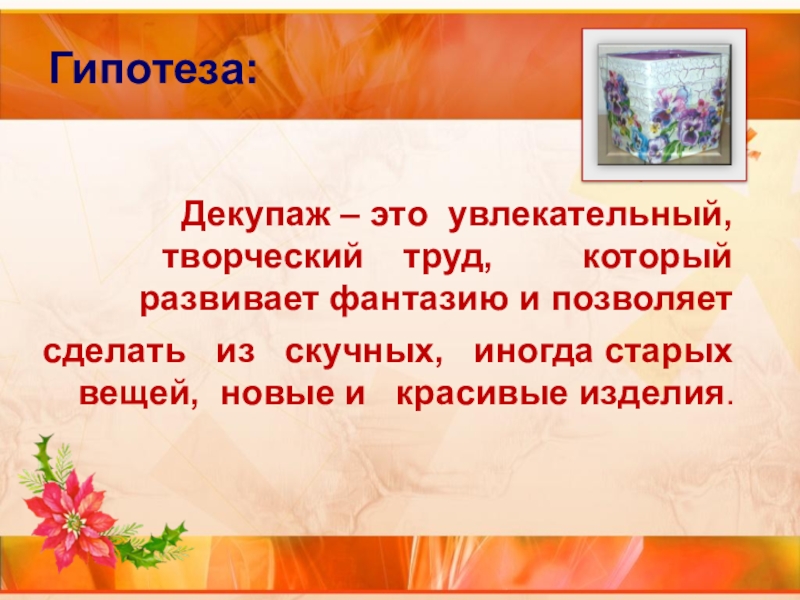 Гипотеза:

Декупаж – это увлекательный, творческий труд, который развивает фантазию и позволяет

сделать из скучных, иногда старых вещей, новые и красивые изделия.